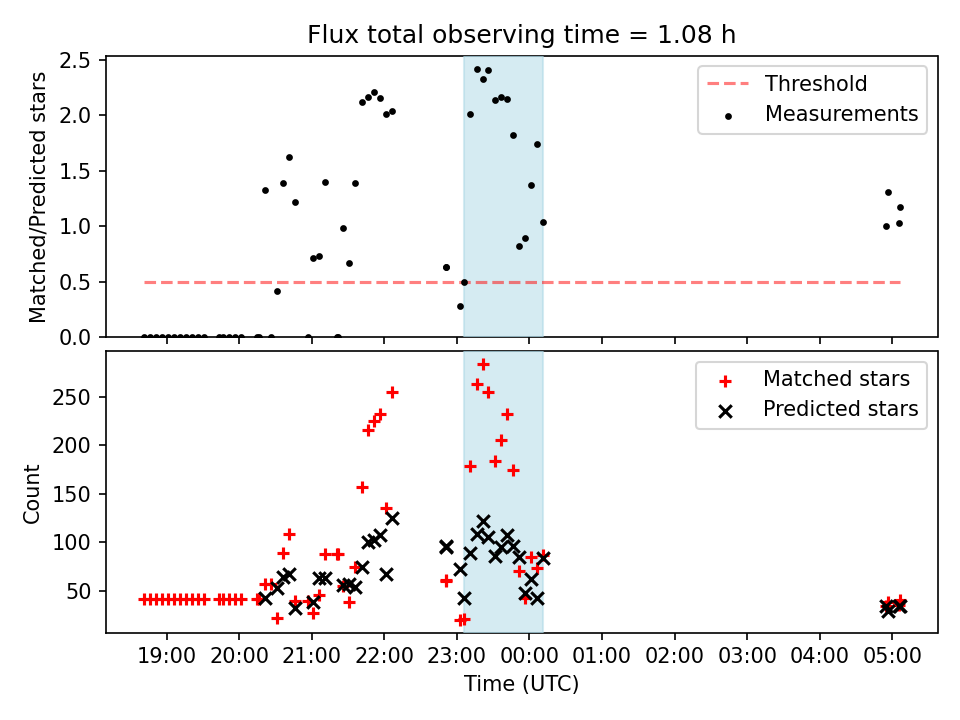 Flux total observing time = 1.08 h

Matched/Predicted stars

2.5
2.0
1.5
1.0
0.5
0.0

Threshold
Measurements

Count

250
200
150
100
50

Matched stars
Predicted stars

19:00 20:00 21:00 22:00 23:00 00:00 01:00 02:00 03:00 04:00 05:00

Time (UTC)